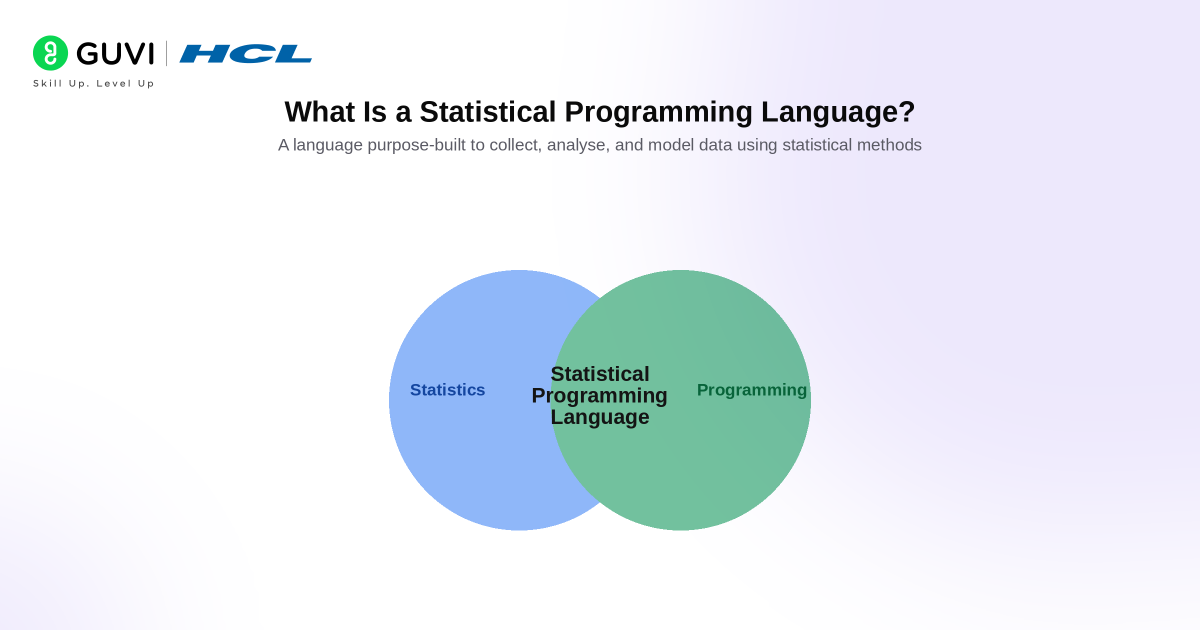 GUVI | HCL
Skill Up. Level Up

What Is a Statistical Programming Language?
A language purpose-built to collect, analyse, and model data using statistical methods

Statistics

Statistical Programming Language

Programming